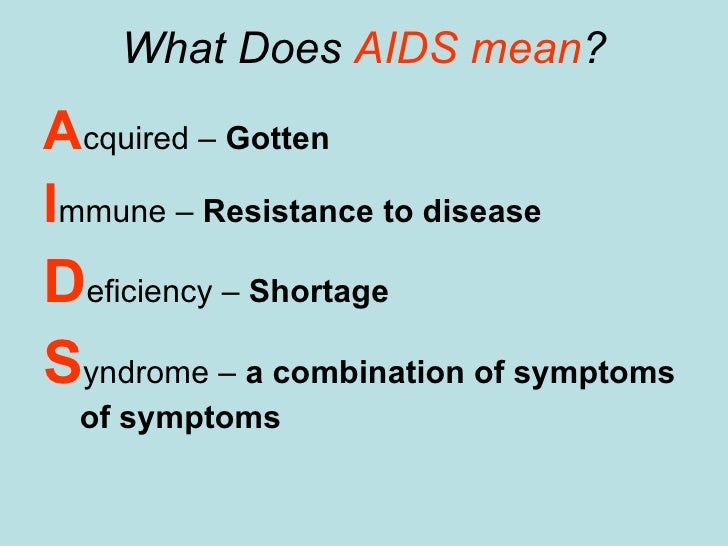 What Does AIDS mean?

Acquired – Gotten

Immune – Resistance to disease

Deficiency – Shortage

Syndrome – a combination of symptoms of symptoms